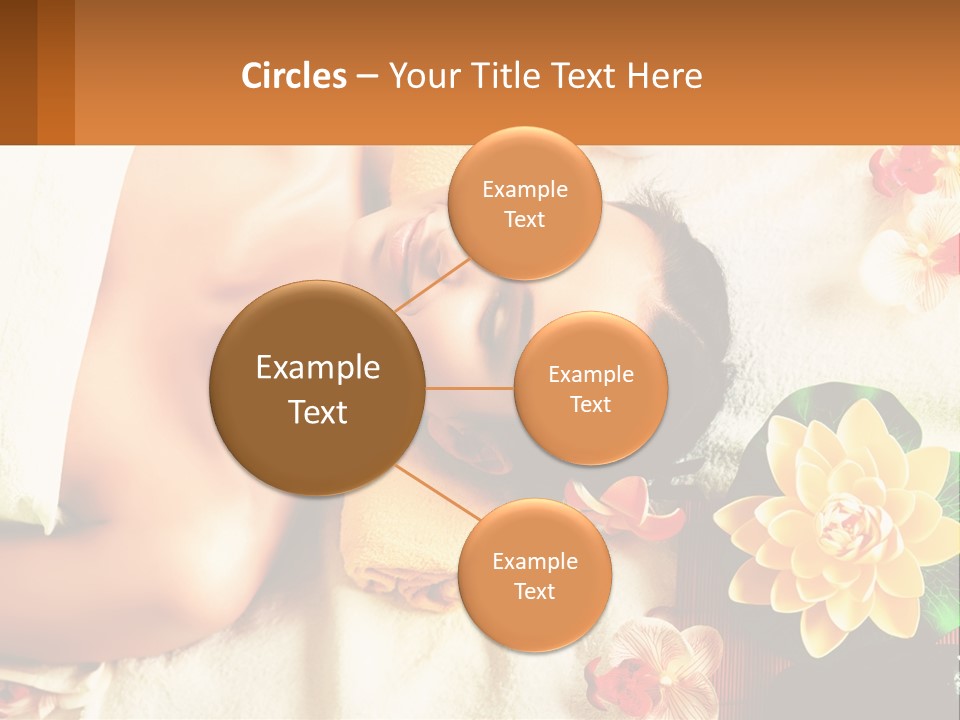 Circles – Your Title Text Here

Example Text

Example Text

Example Text

Example Text